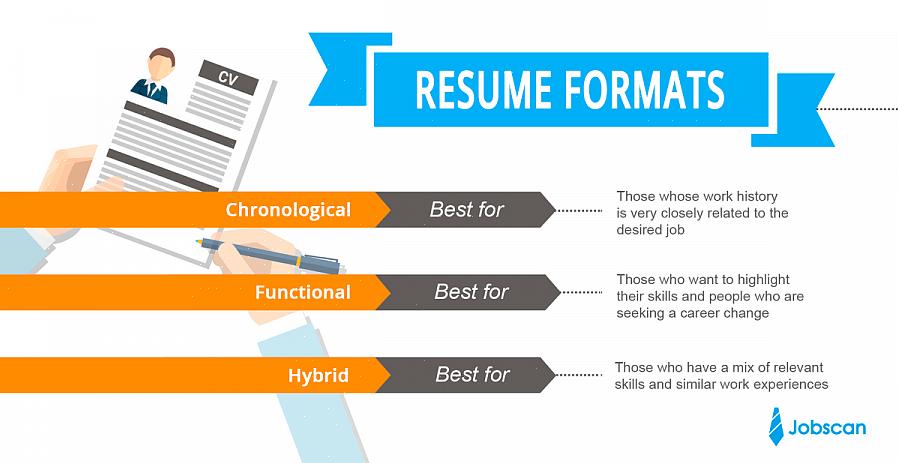 CV

RESUME FORMATS

Chronological

Best for

Those whose work history is very closely related to the desired job

Functional

Best for

Those who want to highlight their skills and people who are seeking a career change

Hybrid

Best for

Those who have a mix of relevant skills and similar work experiences

Jobscan